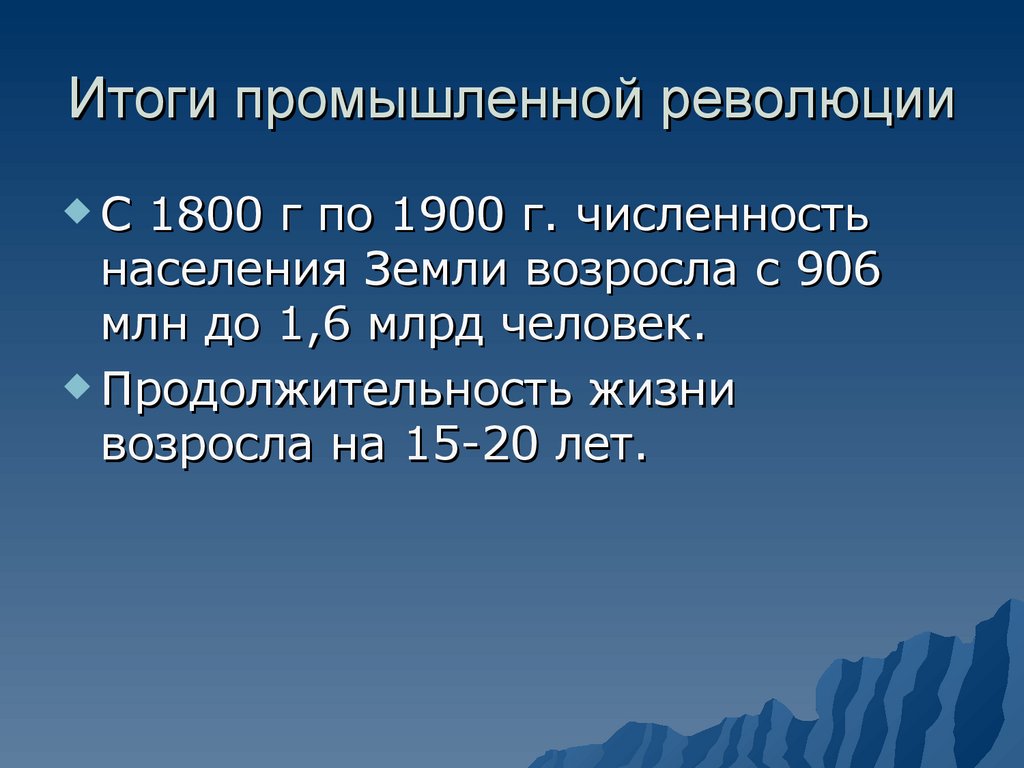 Итоги промышленной революции

С 1800 г по 1900 г. численность населения Земли возросла с 906 млн до 1,6 млрд человек.

Продолжительность жизни возросла на 15-20 лет.